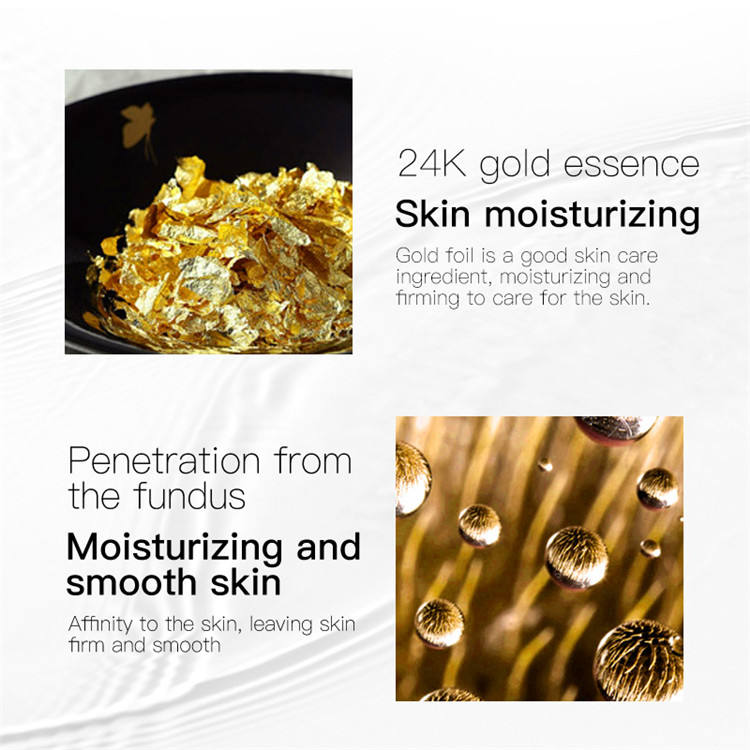 24K gold essence

Skin moisturizing

Gold foil is a good skin care ingredient, moisturizing and firming to care for the skin.

Penetration from the fundus

Moisturizing and smooth skin

Affinity to the skin, leaving skin firm and smooth